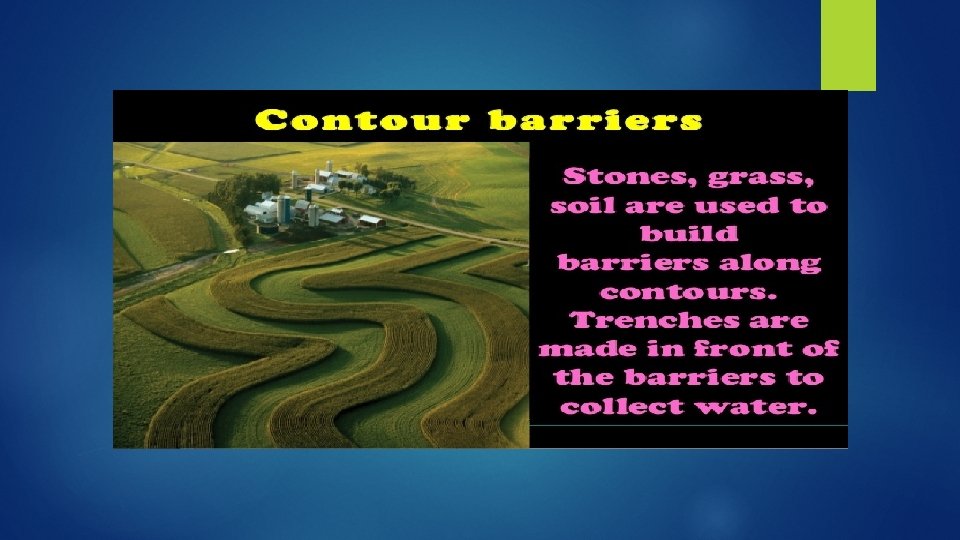 Contour barriers

Stones, grass, soil are used to build barriers along contours. Trenches are made in front of the barriers to collect water.